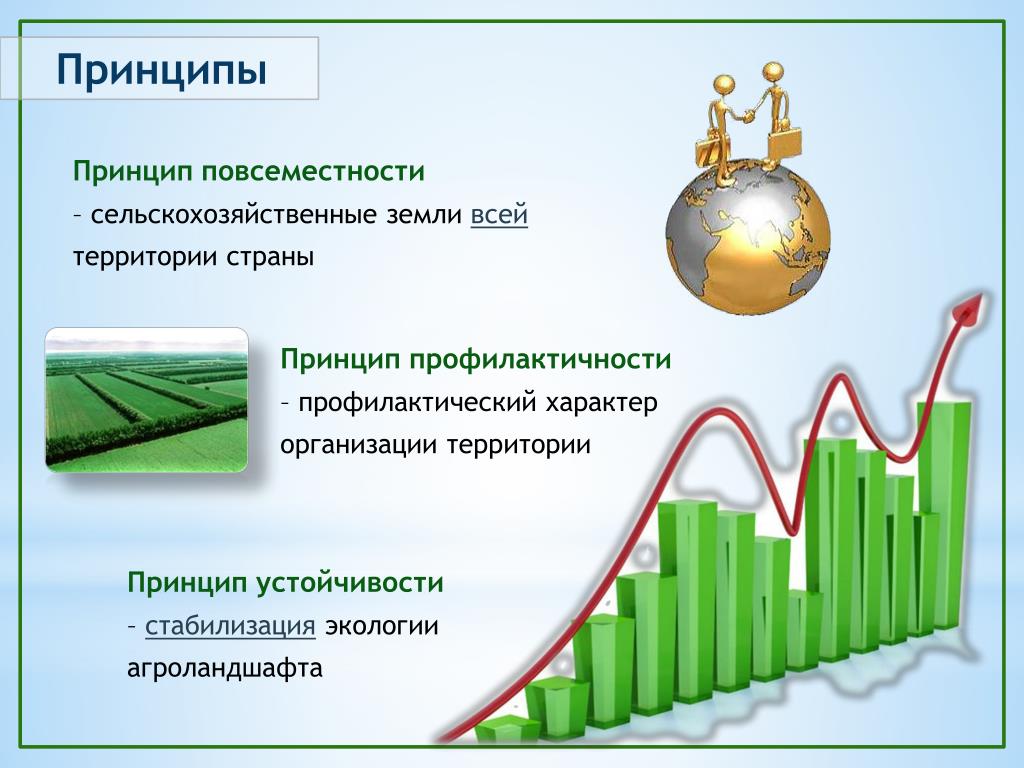 Принципы

Принцип повсеместности
– сельскохозяйственные земли всей территории страны

Принцип профилактичности
– профилактический характер организации территории

Принцип устойчивости
– стабилизация экологии агроландшафта